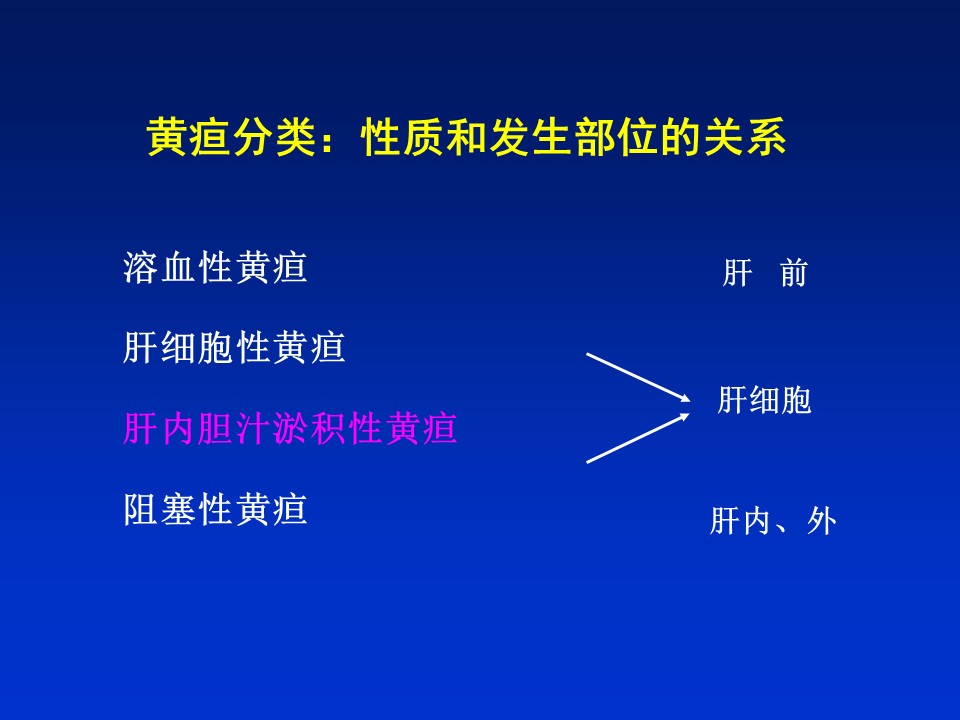 黄疸分类：性质和发生部位的关系

溶血性黄疸

肝细胞性黄疸

肝内胆汁淤积性黄疸

阻塞性黄疸

肝　前

肝细胞

肝内、外